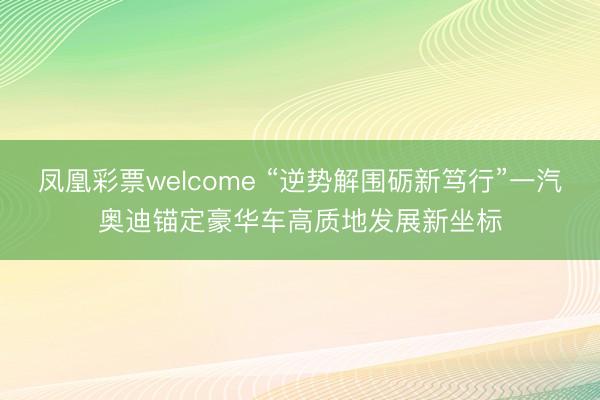 凤凰彩票welcome “逆势解围砺新笃行”一汽奥迪锚定豪华车高质地发展新坐标